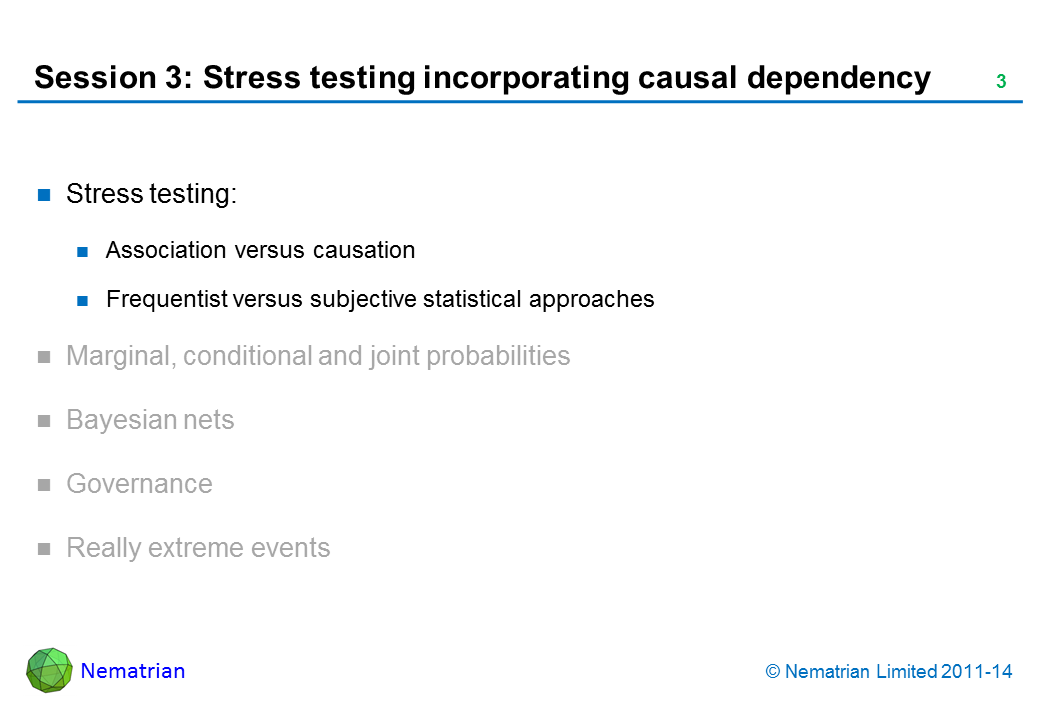 Session 3: Stress testing incorporating causal dependency

3

Stress testing:

Association versus causation

Frequentist versus subjective statistical approaches

Marginal, conditional and joint probabilities

Bayesian nets

Governance

Really extreme events

Nematrian

© Nematrian Limited 2011-14